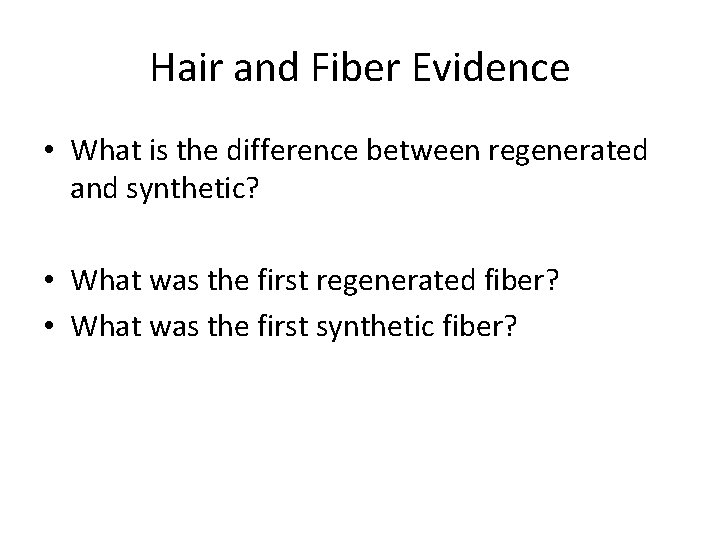 Hair and Fiber Evidence

• What is the difference between regenerated and synthetic?

• What was the first regenerated fiber?
• What was the first synthetic fiber?